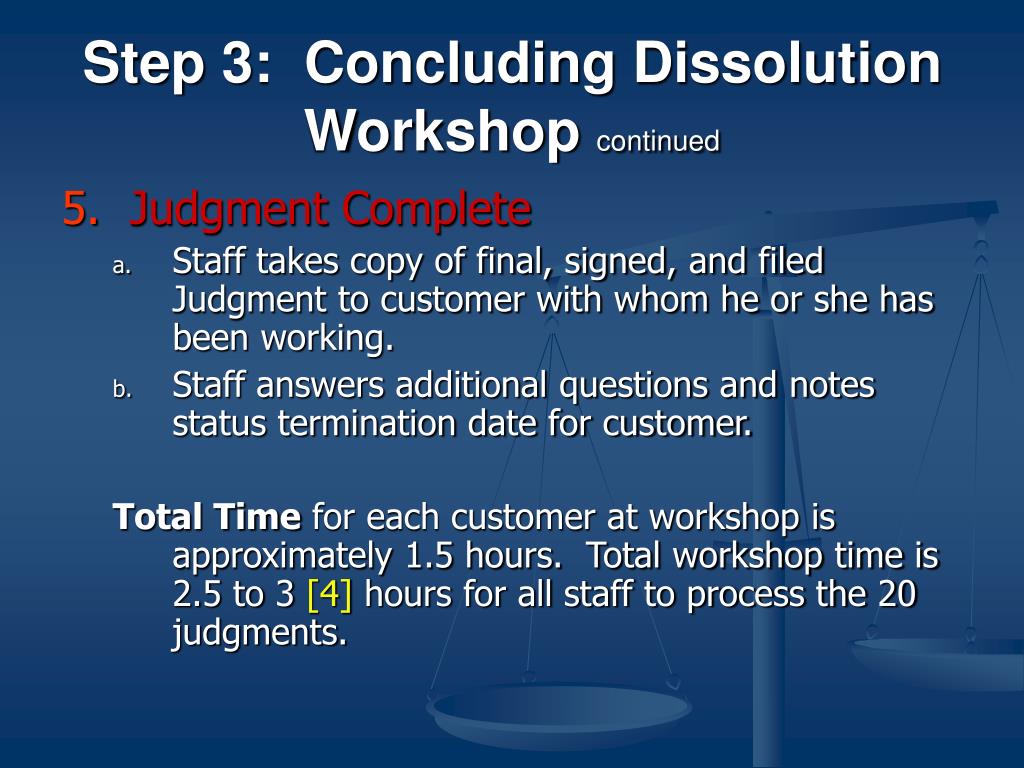 Step 3: Concluding Dissolution Workshop continued

5. Judgment Complete

a. Staff takes copy of final, signed, and filed Judgment to customer with whom he or she has been working.

b. Staff answers additional questions and notes status termination date for customer.

Total Time for each customer at workshop is approximately 1.5 hours. Total workshop time is 2.5 to 3 [4] hours for all staff to process the 20 judgments.